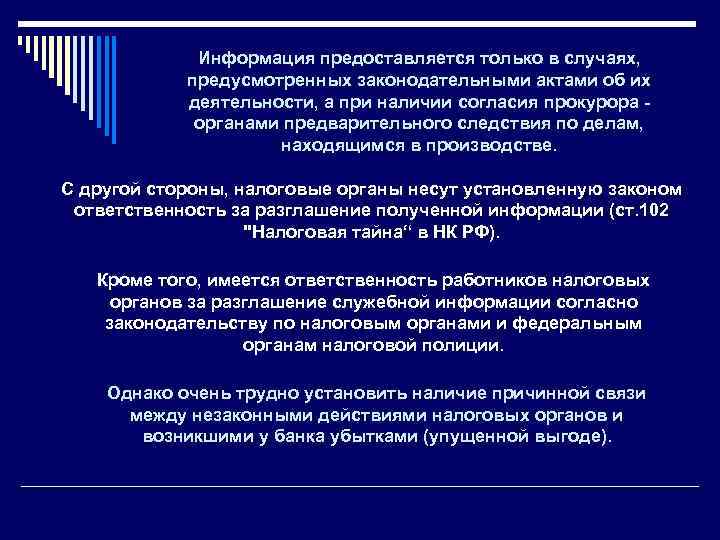 Информация предоставляется только в случаях, предусмотренных законодательными актами об их деятельности, а при наличии согласия прокурора - органами предварительного следствия по делам, находящимся в производстве.

С другой стороны, налоговые органы несут установленную законом ответственность за разглашение полученной информации (ст.102 "Налоговая тайна“ в НК РФ).

Кроме того, имеется ответственность работников налоговых органов за разглашение служебной информации согласно законодательству по налоговым органами и федеральным органам налоговой полиции.

Однако очень трудно установить наличие причинной связи между незаконными действиями налоговых органов и возникшими у банка убытками (упущенной выгоде).